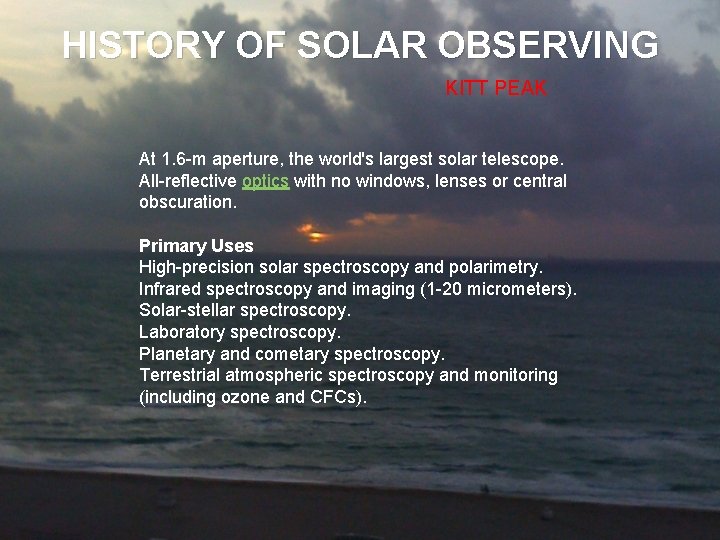 HISTORY OF SOLAR OBSERVING

KITT PEAK

At 1.6-m aperture, the world's largest solar telescope. All-reflective optics with no windows, lenses or central obscuration.

Primary Uses
High-precision solar spectroscopy and polarimetry.
Infrared spectroscopy and imaging (1-20 micrometers).
Solar-stellar spectroscopy.
Laboratory spectroscopy.
Planetary and cometary spectroscopy.
Terrestrial atmospheric spectroscopy and monitoring (including ozone and CFCs).